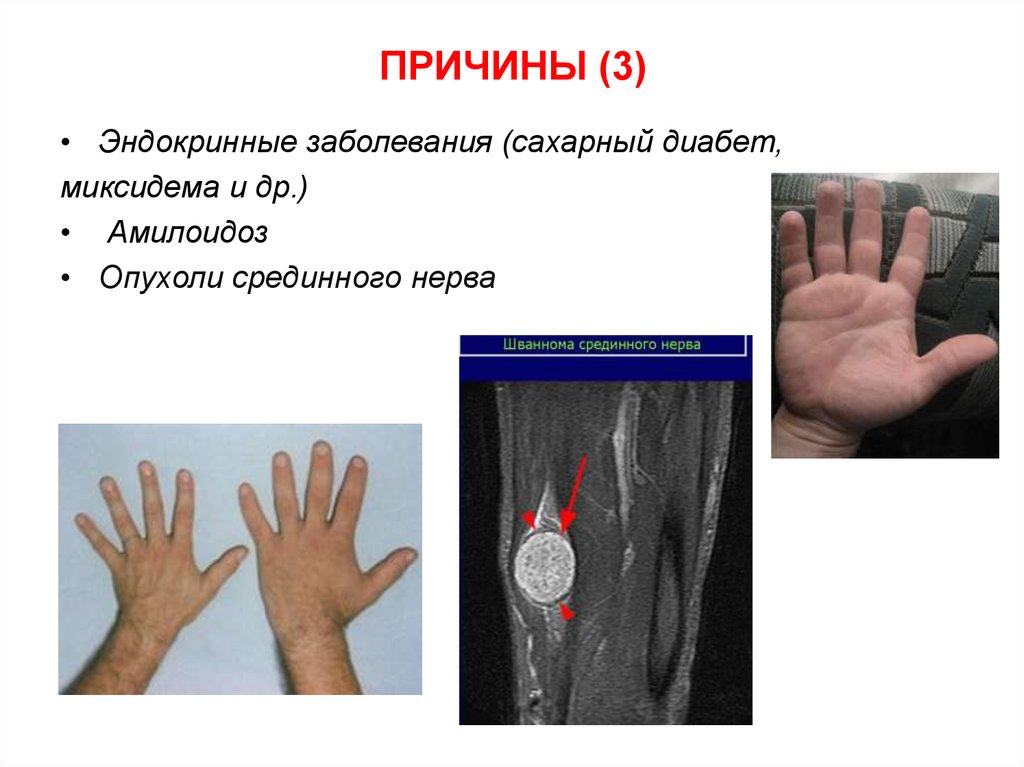 ПРИЧИНЫ (3)

• Эндокринные заболевания (сахарный диабет, миксидема и др.)
• Амилоидоз
• Опухоли срединного нерва

Шваннома срединного нерва